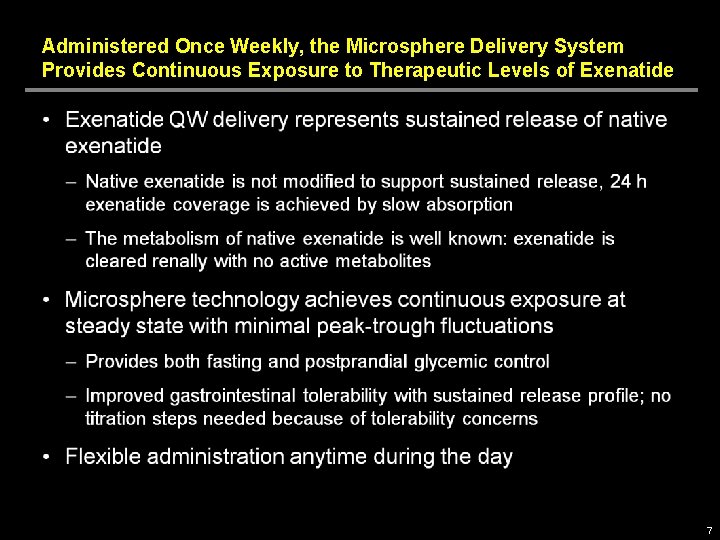 Administered Once Weekly, the Microsphere Delivery System Provides Continuous Exposure to Therapeutic Levels of Exenatide

• Exenatide QW delivery represents sustained release of native exenatide

– Native exenatide is not modified to support sustained release, 24 h exenatide coverage is achieved by slow absorption

– The metabolism of native exenatide is well known: exenatide is cleared renally with no active metabolites

• Microsphere technology achieves continuous exposure at steady state with minimal peak-trough fluctuations

– Provides both fasting and postprandial glycemic control

– Improved gastrointestinal tolerability with sustained release profile; no titration steps needed because of tolerability concerns

• Flexible administration anytime during the day

7